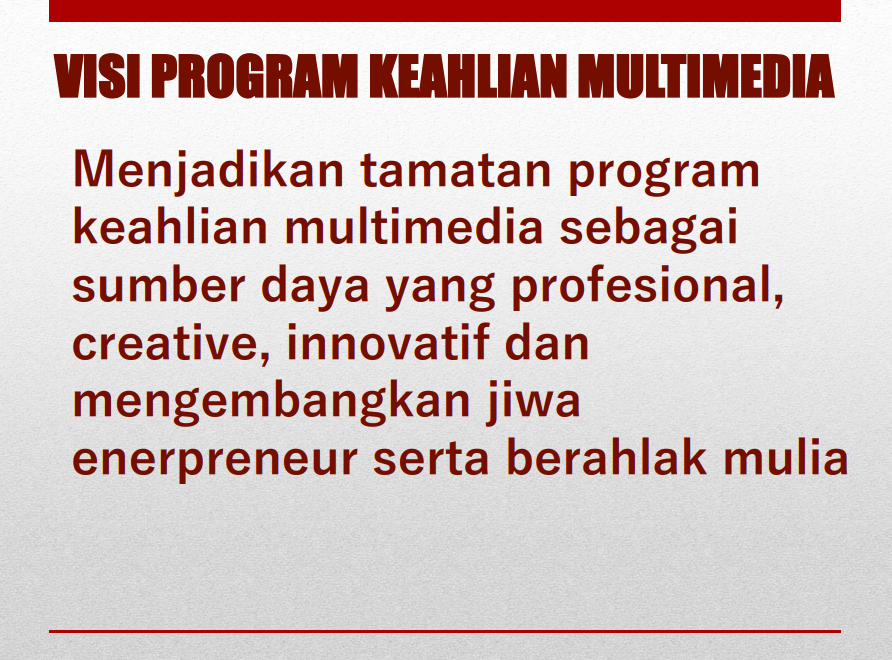 VISI PROGRAM KEAHLIAN MULTIMEDIA

Menjadikan tamatan program keahlian multimedia sebagai sumber daya yang profesional, creative, innovatif dan mengembangkan jiwa enerpreneur serta berahlak mulia